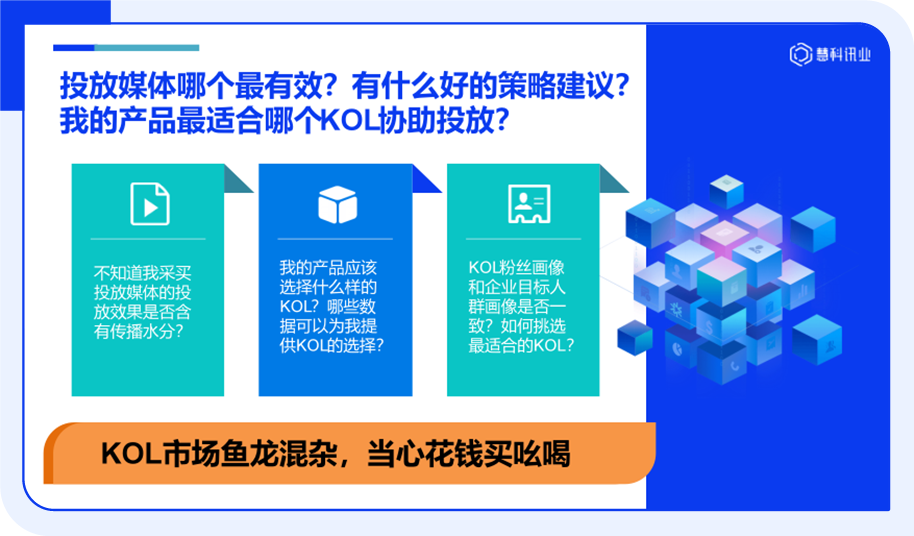 慧科讯业

投放媒体哪个最有效？有什么好的策略建议？
我的产品最适合哪个KOL协助投放？

不知道我采买投放媒体的投放效果是否含有传播水分？

我的产品应该选择什么样的KOL？哪些数据可以为我提供KOL的选择？

KOL粉丝画像和企业目标人群画像是否一致？如何挑选最适合的KOL？

KOL市场鱼龙混杂，当心花钱买吆喝